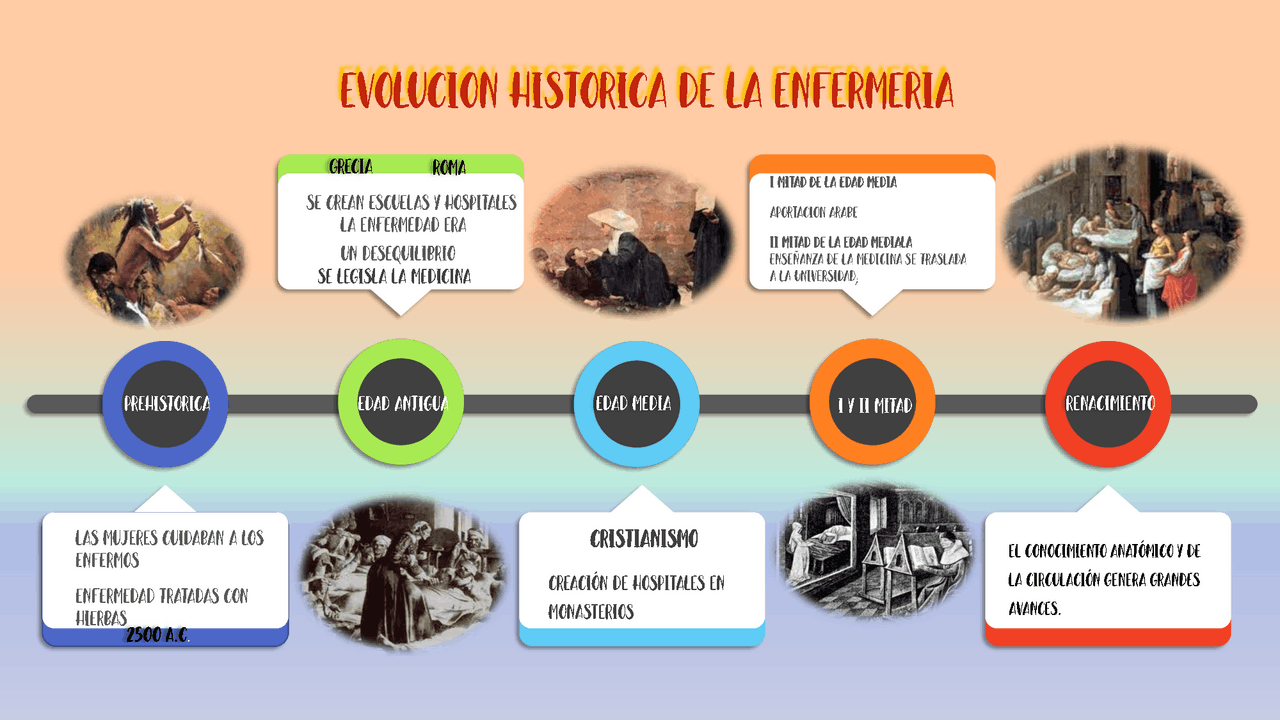 EVOLUCION HISTORICA DE LA ENFERMERIA

GRECIA ROMA

SE CREAN ESCUELAS Y HOSPITALES
LA ENFERMEDAD ERA
UN DESEQUILIBRIO
SE LEGISLA LA MEDICINA

I MITAD DE LA EDAD MEDIA

APORTACION ARABE

II MITAD DE LA EDAD MEDIALA ENSEÑANZA DE LA MEDICINA SE TRASLADA A LA UNIVERSIDAD,

PREHISTORICA

EDAD ANTIGUA

EDAD MEDIA

I Y II MITAD

RENACIMIENTO

LAS MUJERES CUIDABAN A LOS ENFERMOS

ENFERMEDAD TRATADAS CON HIERBAS

2500 A.C.

CRISTIANISMO

CREACIÓN DE HOSPITALES EN MONASTERIOS

EL CONOCIMIENTO ANATÓMICO Y DE LA CIRCULACIÓN GENERA GRANDES AVANCES.